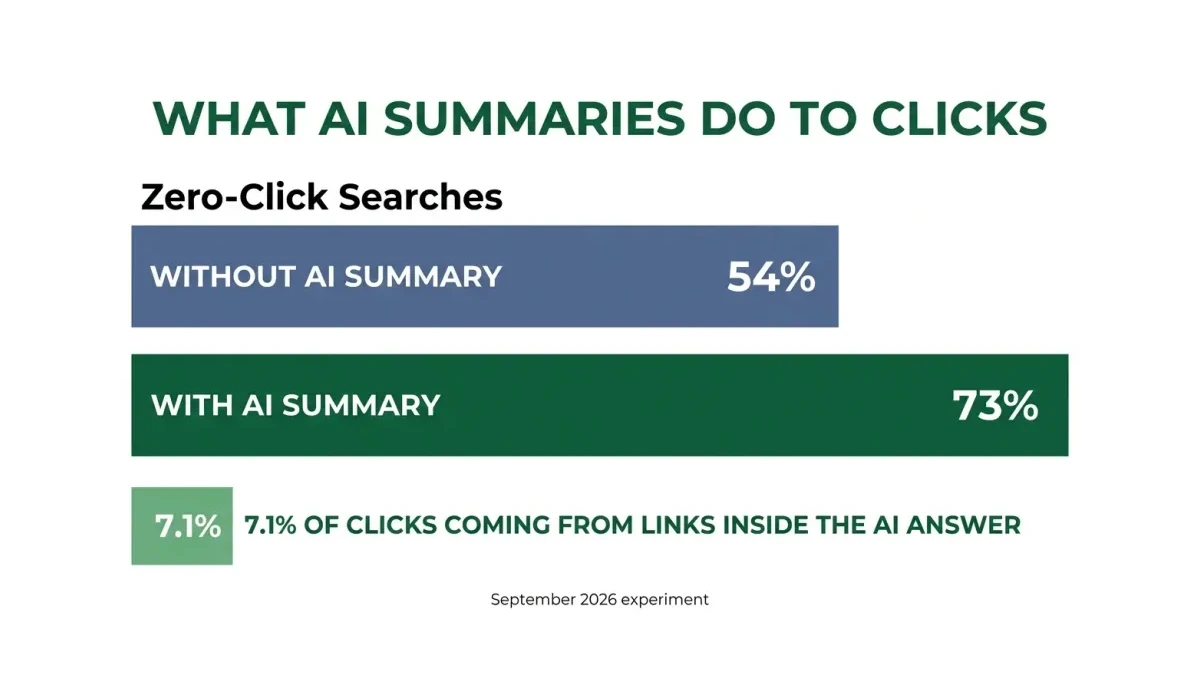 WHAT AI SUMMARIES DO TO CLICKS

Zero-Click Searches

WITHOUT AI SUMMARY 54%

WITH AI SUMMARY 73%

7.1% 7.1% OF CLICKS COMING FROM LINKS INSIDE THE AI ANSWER

September 2026 experiment